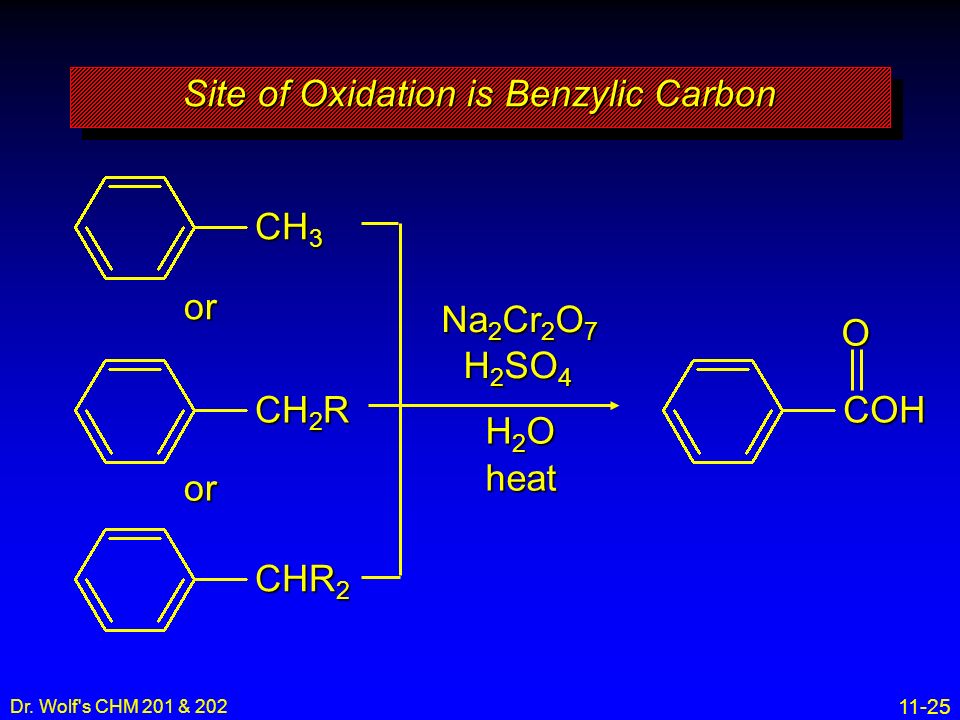 Site of Oxidation is Benzylic Carbon

$CH_3$

or

$CH_2R$

or

$CHR_2$

$Na_2Cr_2O_7$
$H_2SO_4$

$H_2O$
heat

O

COH

Dr. Wolf's CHM 201 & 202

11-25